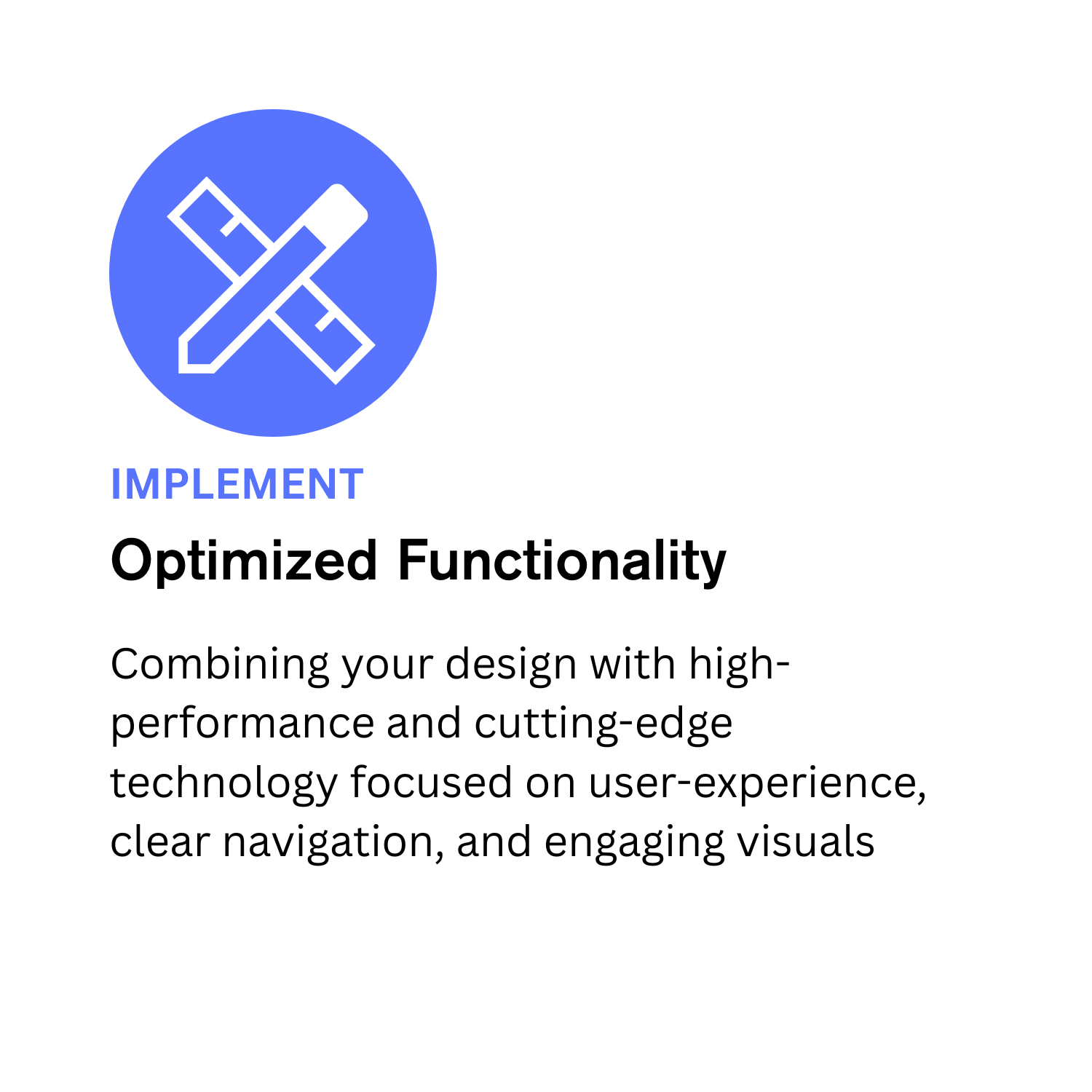 IMPLEMENT

Optimized Functionality

Combining your design with high-performance and cutting-edge technology focused on user-experience, clear navigation, and engaging visuals